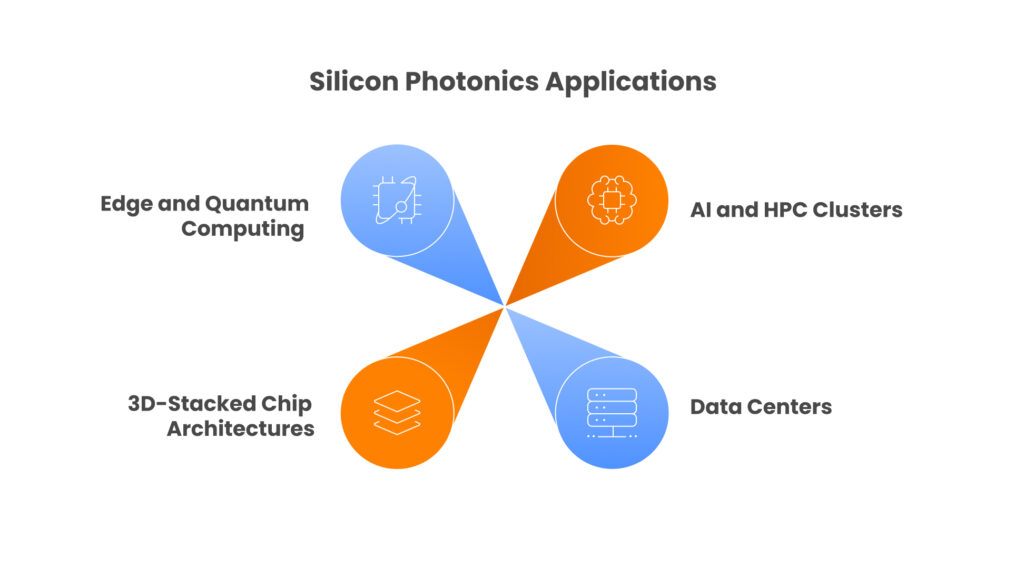 Silicon Photonics Applications

Edge and Quantum Computing

AI and HPC Clusters

3D-Stacked Chip Architectures

Data Centers